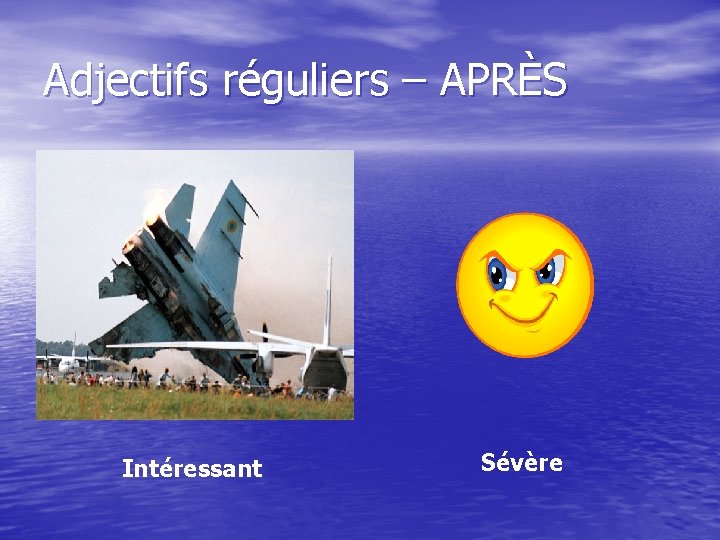 Adjectifs réguliers – APRÈS

Intéressant

Sévère